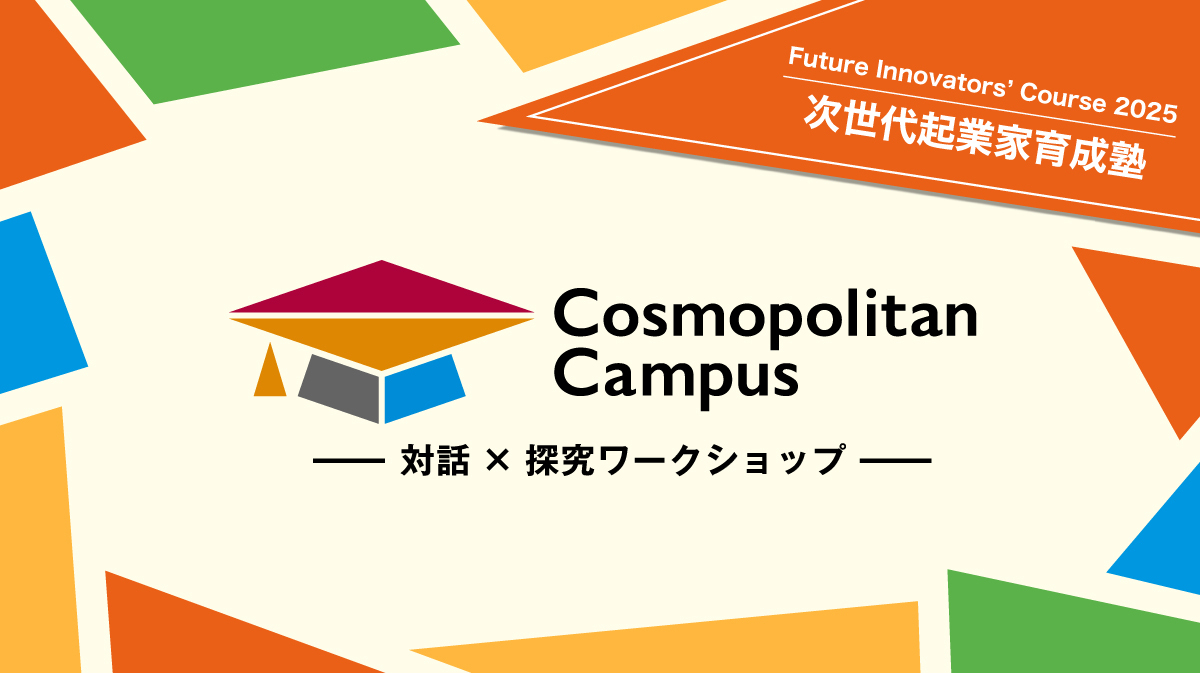 Future Innovators' Course 2025
次世代起業家育成塾

Cosmopolitan Campus

—— 対話 × 探究ワークショップ ——